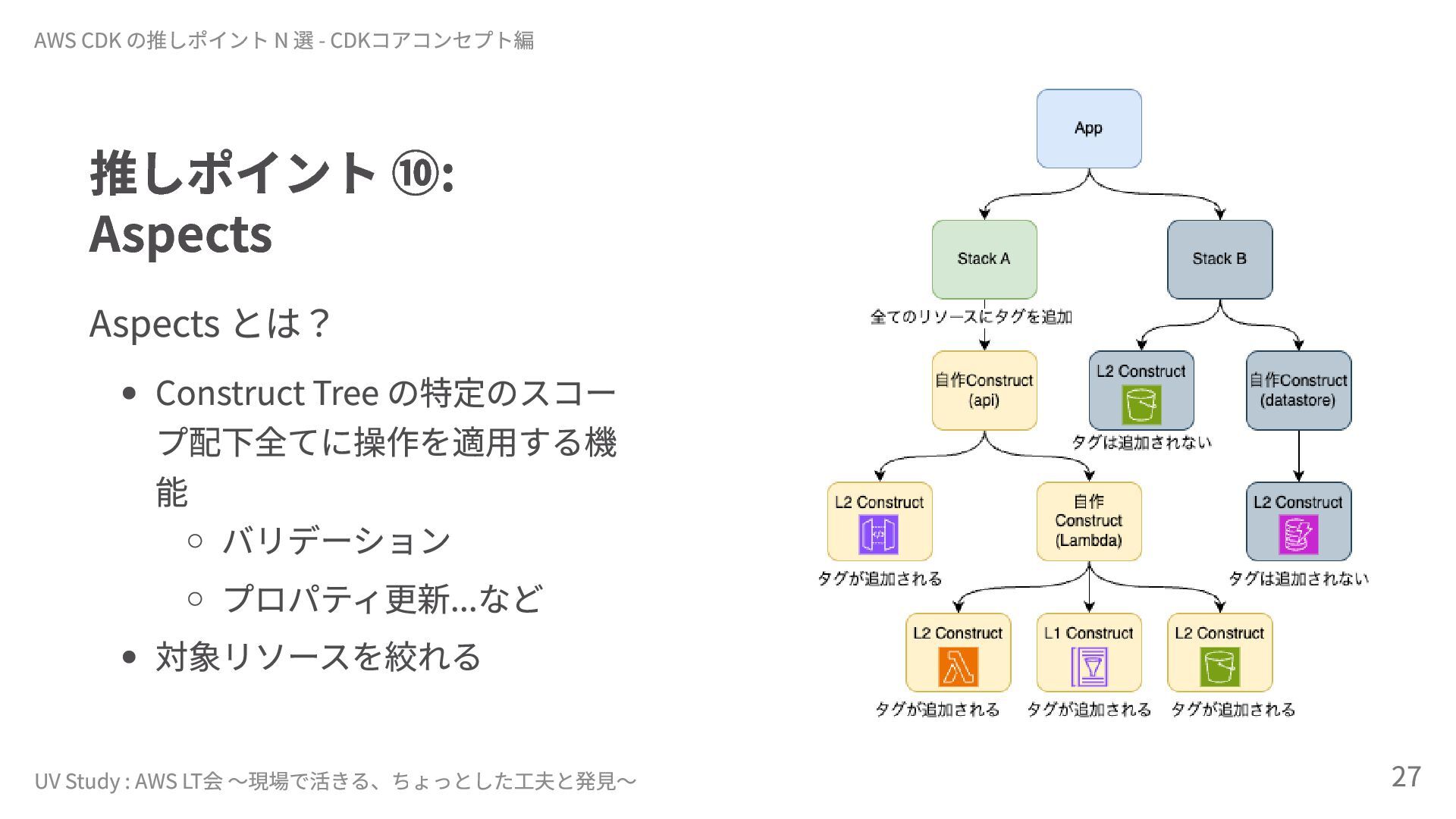 AWS CDK の推しポイント N 選 - CDKコアコンセプト編

推しポイント ⑩: Aspects

Aspects とは？

- Construct Tree の特定のスコープ配下全てに操作を適用する機能
  - バリデーション
  - プロパティ更新...など
- 対象リソースを絞れる

App

Stack A

Stack B

全てのリソースにタグを追加

自作Construct (api)

L2 Construct

タグは追加されない

自作Construct (datastore)

L2 Construct

タグが追加される

自作 Construct (Lambda)

L2 Construct

タグは追加されない

L2 Construct

タグが追加される

L1 Construct

タグが追加される

L2 Construct

タグが追加される

UV Study : AWS LT会 〜現場で活きる、ちょっとした工夫と発見〜

27